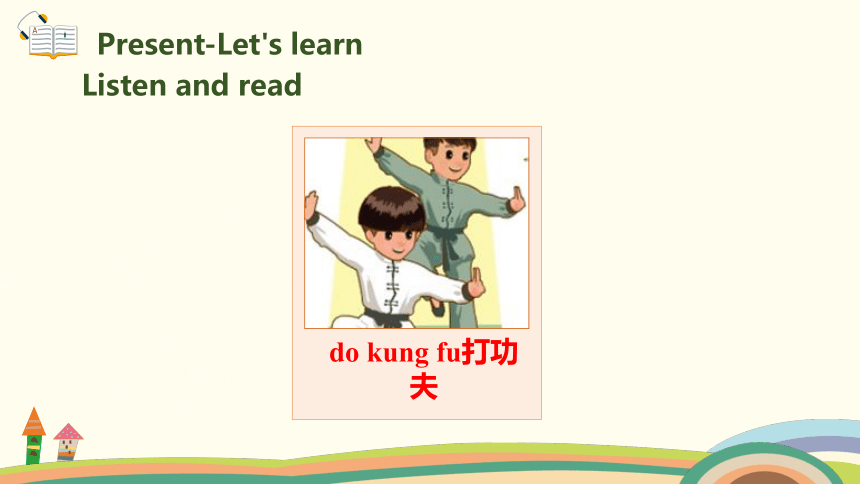 Present-Let's learn
Listen and read

do kung fu打功夫